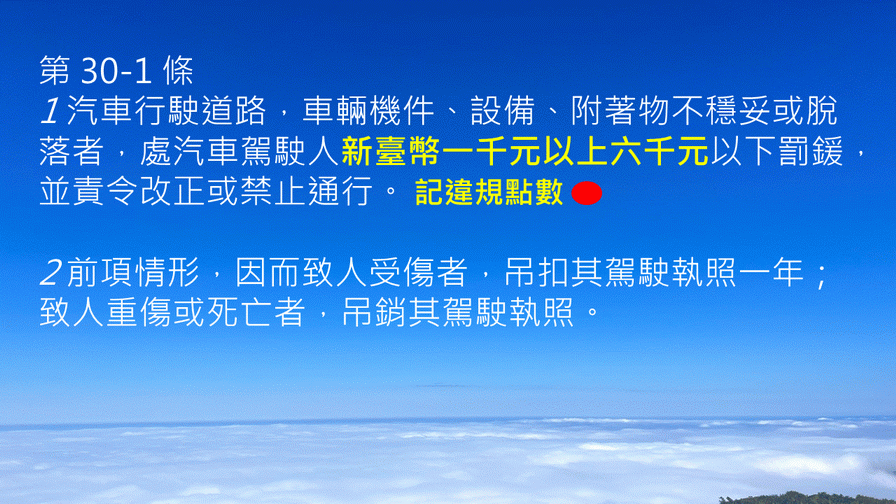 第 30-1 條
1 汽車行駛道路，車輛機件、設備、附著物不穩妥或脫落者，處汽車駕駛人新臺幣一千元以上六千元以下罰鍰，並責令改正或禁止通行。 記違規點數

2 前項情形，因而致人受傷者，吊扣其駕駛執照一年；致人重傷或死亡者，吊銷其駕駛執照。